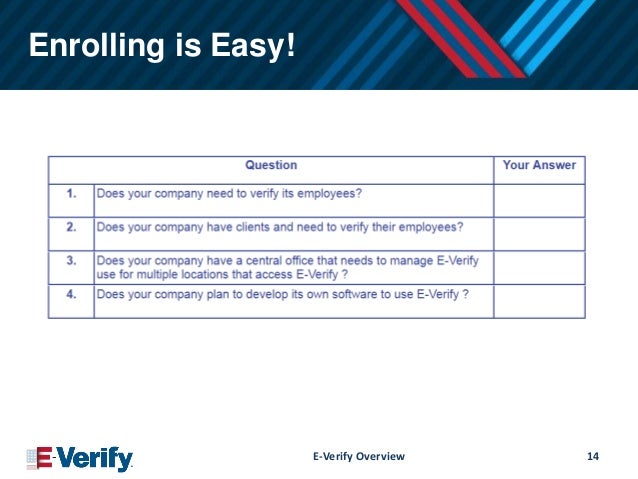 Enrolling is Easy!

| Question | | Your Answer |
|---|---|---|
| 1. | Does your company need to verify its employees? | |
| 2. | Does your company have clients and need to verify their employees? | |
| 3. | Does your company have a central office that needs to manage E-Verify use for multiple locations that access E-Verify ? | |
| 4. | Does your company plan to develop its own software to use E-Verify ? | |

E-Verify

E-Verify Overview

14